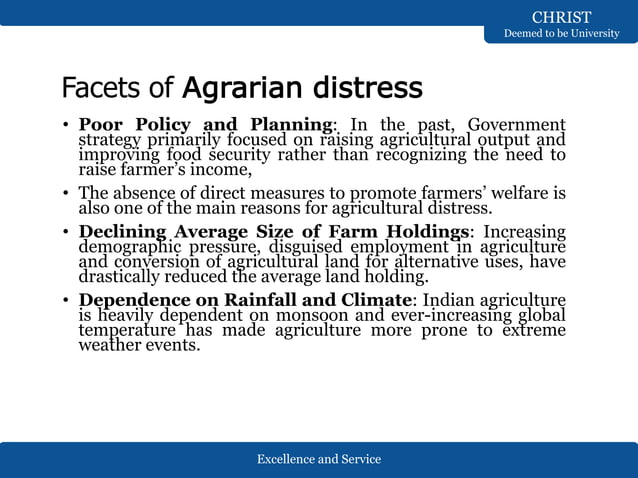 CHRIST
Deemed to be University

Facets of Agrarian distress

• Poor Policy and Planning: In the past, Government strategy primarily focused on raising agricultural output and improving food security rather than recognizing the need to raise farmer's income,

• The absence of direct measures to promote farmers' welfare is also one of the main reasons for agricultural distress.

• Declining Average Size of Farm Holdings: Increasing demographic pressure, disguised employment in agriculture and conversion of agricultural land for alternative uses, have drastically reduced the average land holding.

• Dependence on Rainfall and Climate: Indian agriculture is heavily dependent on monsoon and ever-increasing global temperature has made agriculture more prone to extreme weather events.

Excellence and Service